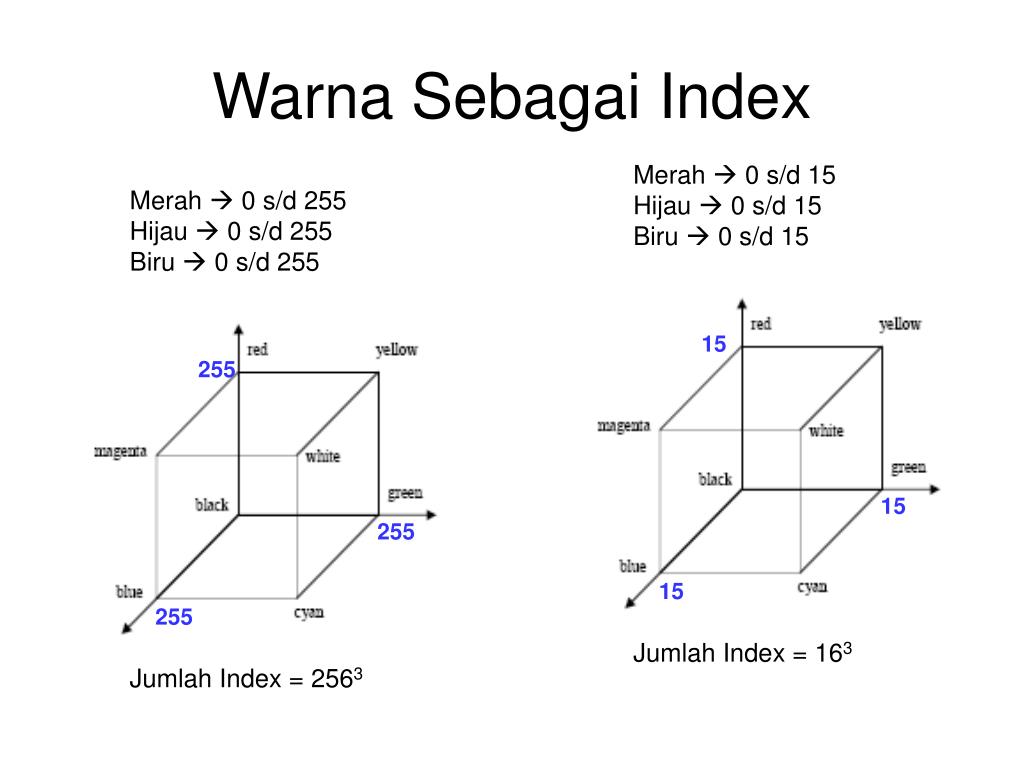 Warna Sebagai Index

Merah → 0 s/d 255
Hijau → 0 s/d 255
Biru → 0 s/d 255

red
yellow
255
magenta
white
black
green
255
blue
255
cyan

Jumlah Index = $256^3$

Merah → 0 s/d 15
Hijau → 0 s/d 15
Biru → 0 s/d 15

red
yellow
15
magenta
white
black
green
15
blue
15
cyan

Jumlah Index = $16^3$